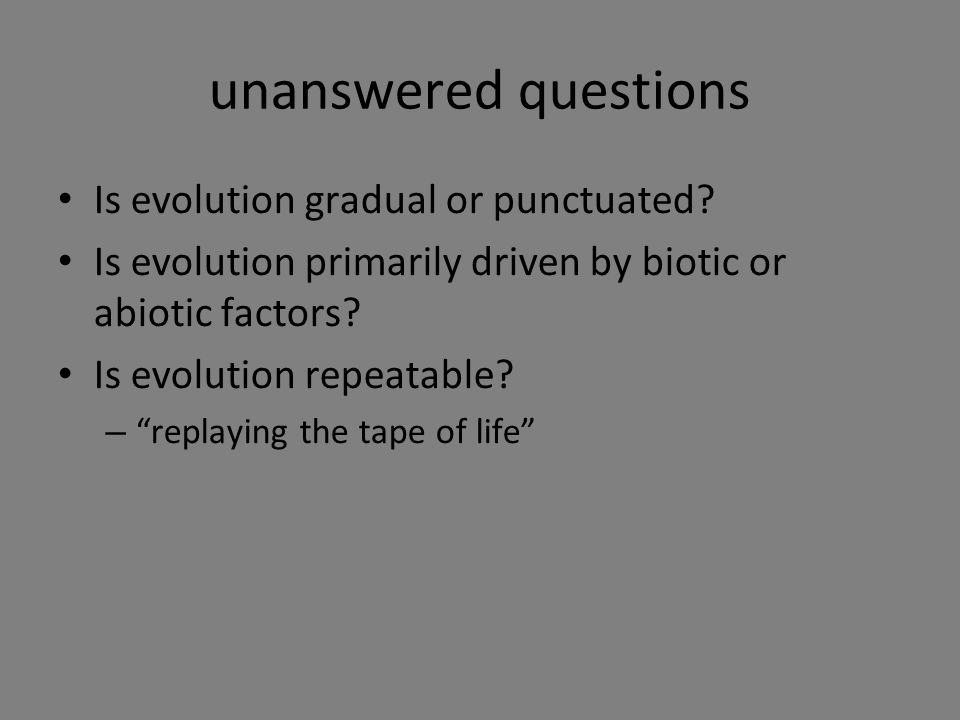 unanswered questions

• Is evolution gradual or punctuated?
• Is evolution primarily driven by biotic or abiotic factors?
• Is evolution repeatable?
– “replaying the tape of life”